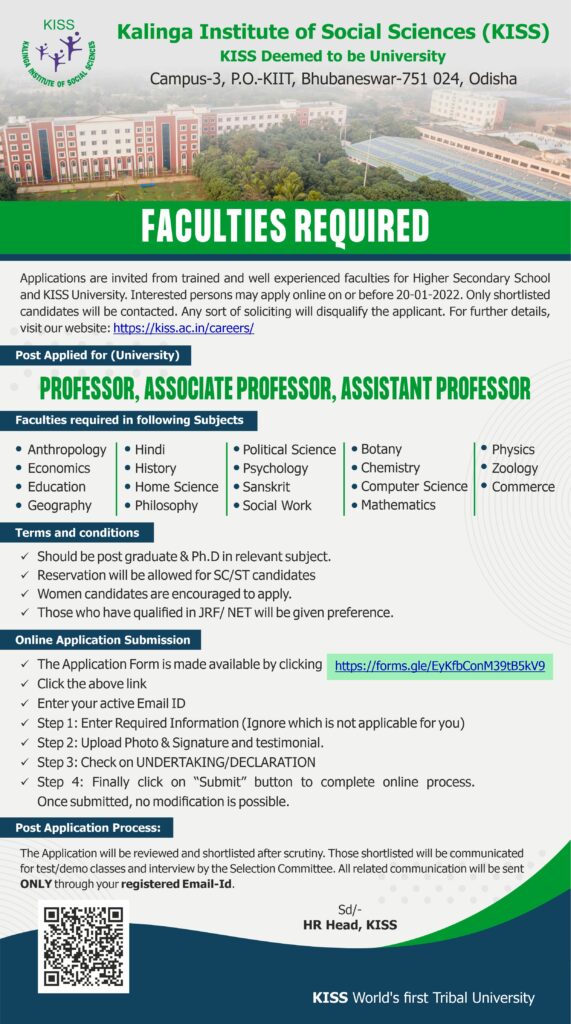 KISS
KALINGA INSTITUTE OF SOCIAL SCIENCES

Kalinga Institute of Social Sciences (KISS)
KISS Deemed to be University
Campus-3, P.O.-KIIT, Bhubaneswar-751 024, Odisha

FACULTIES REQUIRED

Applications are invited from trained and well experienced faculties for Higher Secondary School and KISS University. Interested persons may apply online on or before 20-01-2022. Only shortlisted candidates will be contacted. Any sort of soliciting will disqualify the applicant. For further details, visit our website: https://kiss.ac.in/careers/

Post Applied for (University)

PROFESSOR, ASSOCIATE PROFESSOR, ASSISTANT PROFESSOR

Faculties required in following Subjects

• Anthropology
• Economics
• Education
• Geography

• Hindi
• History
• Home Science
• Philosophy

• Political Science
• Psychology
• Sanskrit
• Social Work

• Botany
• Chemistry
• Computer Science
• Mathematics

• Physics
• Zoology
• Commerce

Terms and conditions

✓ Should be post graduate & Ph.D in relevant subject.
✓ Reservation will be allowed for SC/ST candidates
✓ Women candidates are encouraged to apply.
✓ Those who have qualified in JRF/ NET will be given preference.

Online Application Submission

✓ The Application Form is made available by clicking https://forms.gle/EyKfbConM39tB5kV9
✓ Click the above link
✓ Enter your active Email ID
✓ Step 1: Enter Required Information (Ignore which is not applicable for you)
✓ Step 2: Upload Photo & Signature and testimonial.
✓ Step 3: Check on UNDERTAKING/DECLARATION
✓ Step 4: Finally click on "Submit" button to complete online process. Once submitted, no modification is possible.

Post Application Process:

The Application will be reviewed and shortlisted after scrutiny. Those shortlisted will be communicated for test/demo classes and interview by the Selection Committee. All related communication will be sent ONLY through your registered Email-Id.

Sd/-
HR Head, KISS

KISS World's first Tribal University